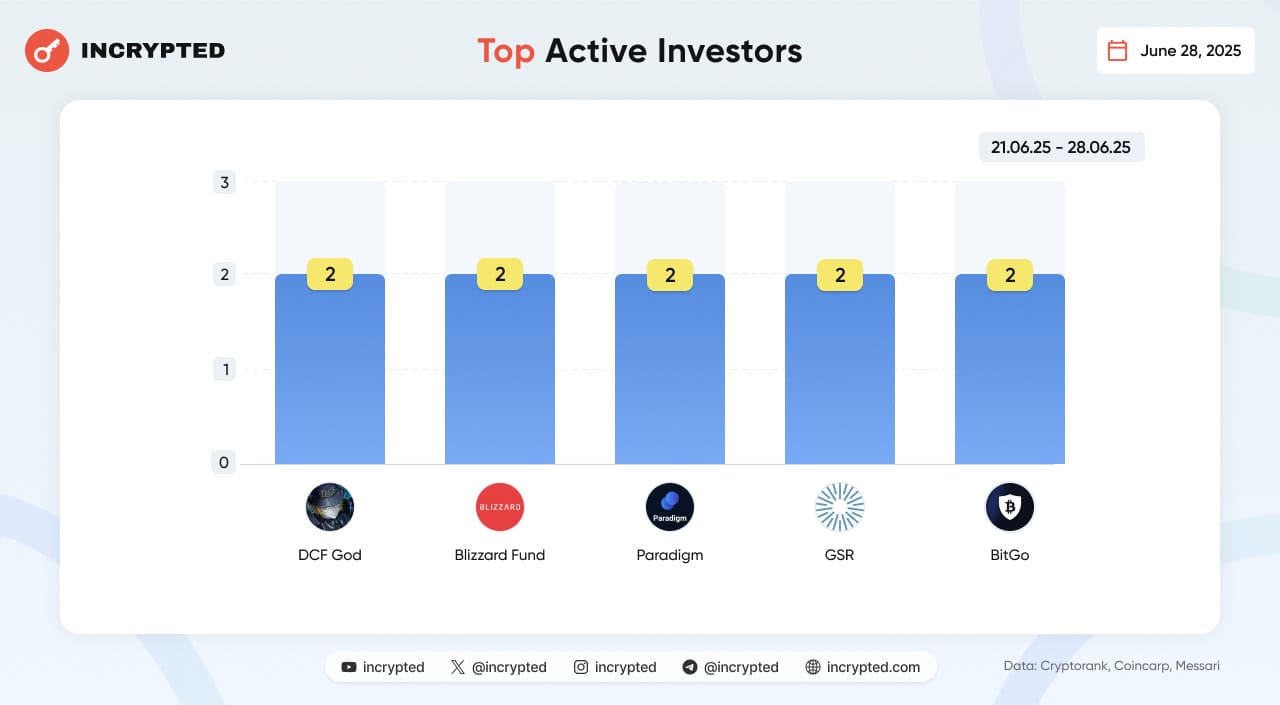 INCRYPTED

Top Active Investors

June 28, 2025

21.06.25 - 28.06.25

3
2
1
0

2 2 2 2 2

BLIZZARD
Paradigm

DCF God
Blizzard Fund
Paradigm
GSR
BitGo

incrypted @incrypted incrypted @incrypted incrypted.com

Data: Cryptorank, Coincarp, Messari